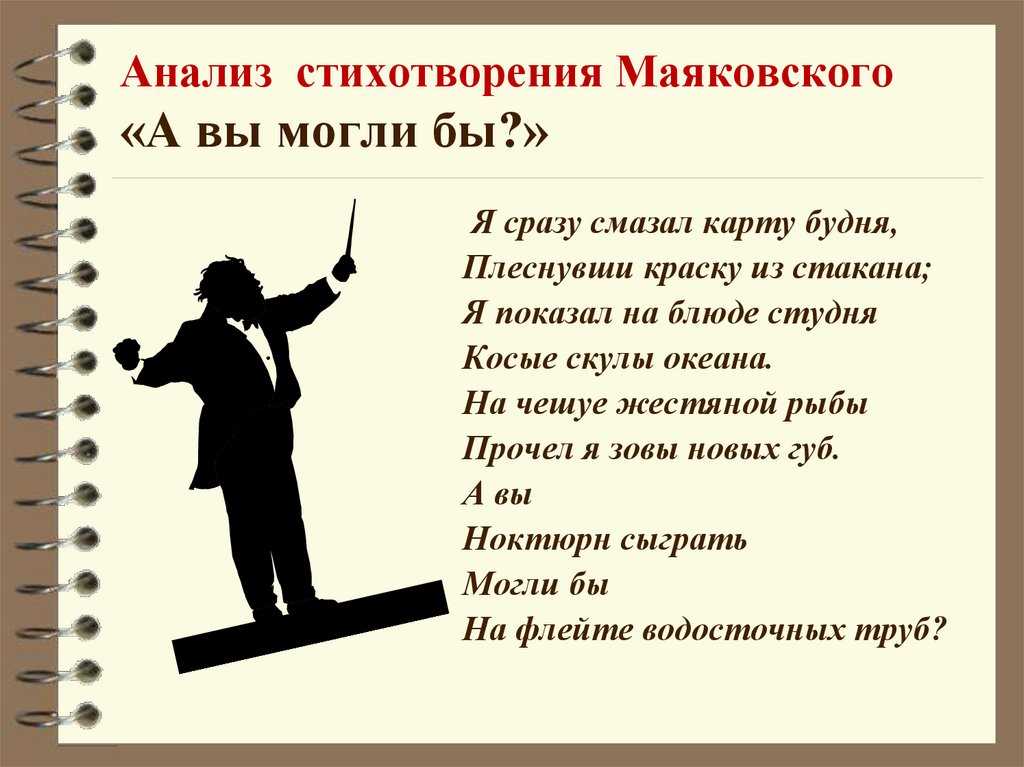 Анализ стихотворения Маяковского «А вы могли бы?»

Я сразу смазал карту будня,
Плеснувши краску из стакана;
Я показал на блюде студня
Косые скулы океана.
На чешуе жестяной рыбы
Прочел я зовы новых губ.
А вы
Ноктюрн сыграть
Могли бы
На флейте водосточных труб?